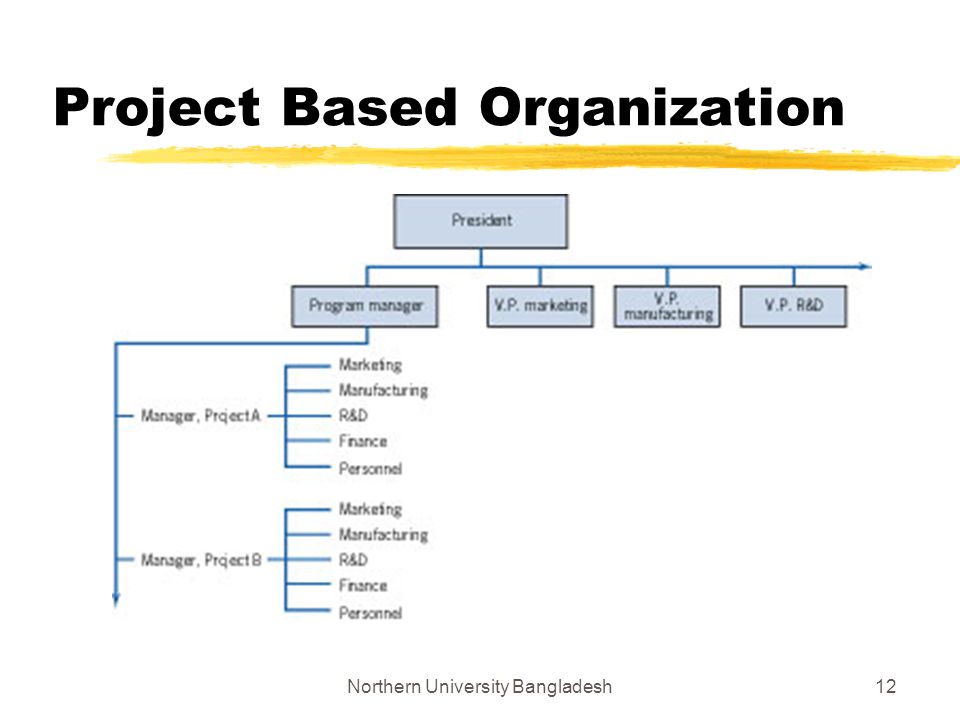 Project Based Organization

President

Program manager

V.P. marketing

V.P. manufacturing

V.P. R&D

Manager, Project A

Marketing
Manufacturing
R&D
Finance
Personnel

Manager, Project B

Marketing
Manufacturing
R&D
Finance
Personnel

Northern University Bangladesh

12